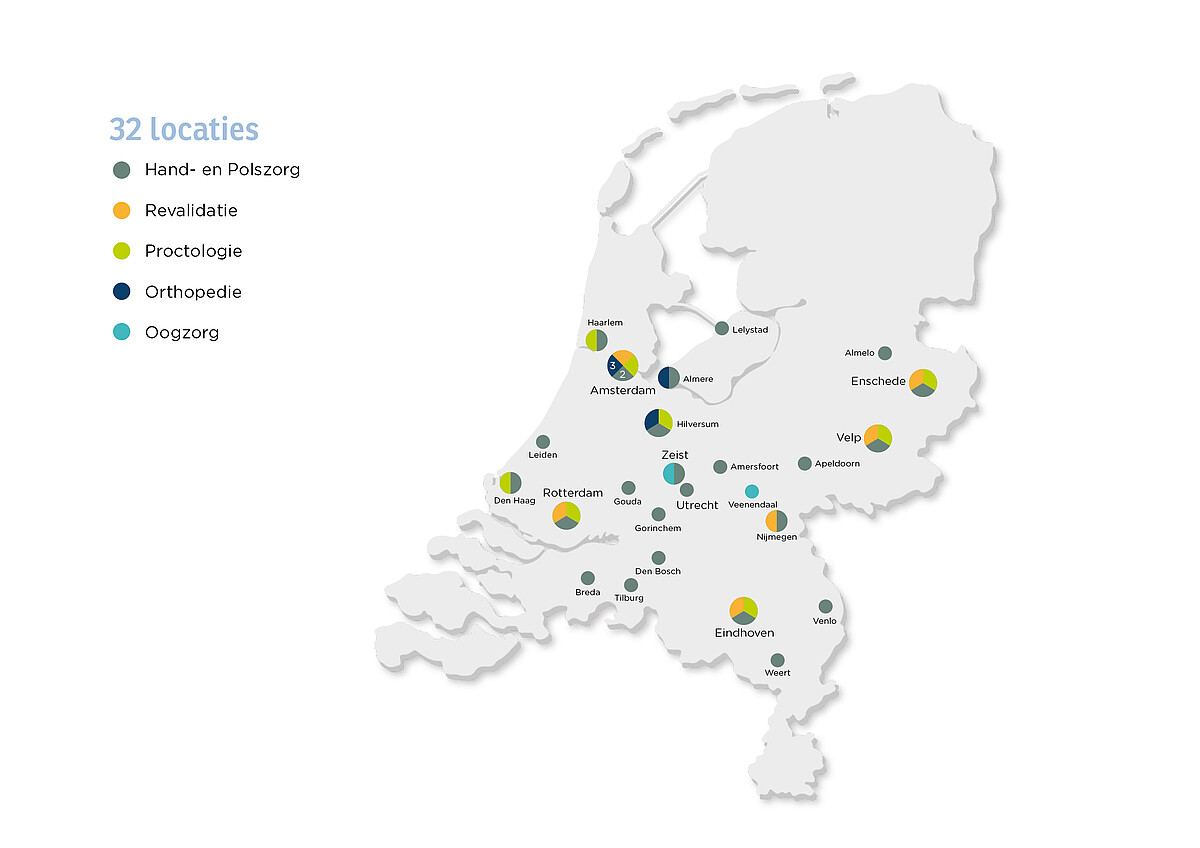 32 locaties

Hand- en Polszorg

Revalidatie

Proctologie

Orthopedie

Oogzorg

Haarlem

Lelystad

Almelo

3

2

Amsterdam

Almere

Enschede

Hilversum

Velp

Leiden

Zeist

Amersfoort

Apeldoorn

Den Haag

Rotterdam

Gouda

Utrecht

Veenendaal

Gorinchem

Nijmegen

Den Bosch

Breda

Tilburg

Eindhoven

Venlo

Weert